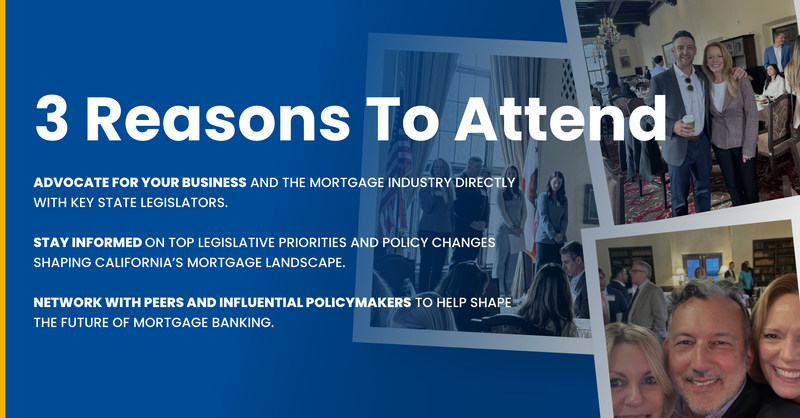 3 Reasons To Attend

ADVOCATE FOR YOUR BUSINESS AND THE MORTGAGE INDUSTRY DIRECTLY WITH KEY STATE LEGISLATORS.

STAY INFORMED ON TOP LEGISLATIVE PRIORITIES AND POLICY CHANGES SHAPING CALIFORNIA'S MORTGAGE LANDSCAPE.

NETWORK WITH PEERS AND INFLUENTIAL POLICYMAKERS TO HELP SHAPE THE FUTURE OF MORTGAGE BANKING.